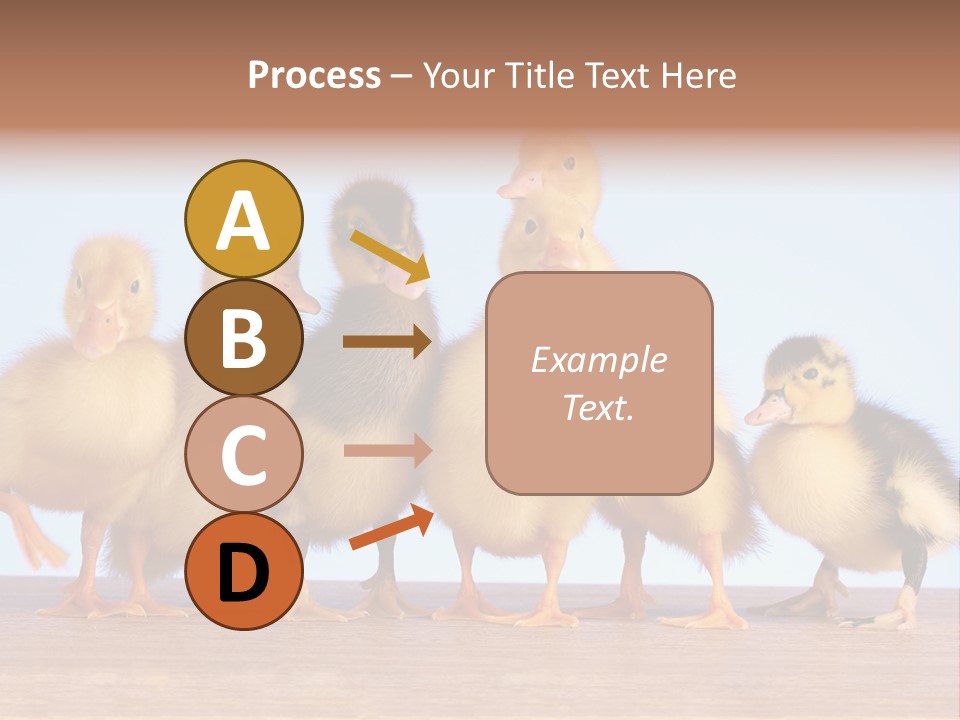 Process – Your Title Text Here

A

B

C

D

Example Text.